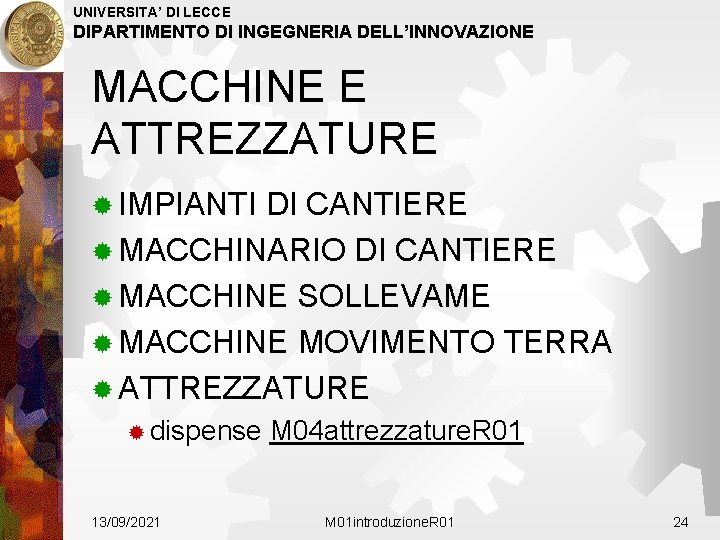 UNIVERSITA' DI LECCE
DIPARTIMENTO DI INGEGNERIA DELL'INNOVAZIONE

MACCHINE E ATTREZZATURE

IMPIANTI DI CANTIERE
MACCHINARIO DI CANTIERE
MACCHINE SOLLEVAME
MACCHINE MOVIMENTO TERRA
ATTREZZATURE
dispense M04attrezzatureR01

13/09/2021
M01introduzioneR01
24